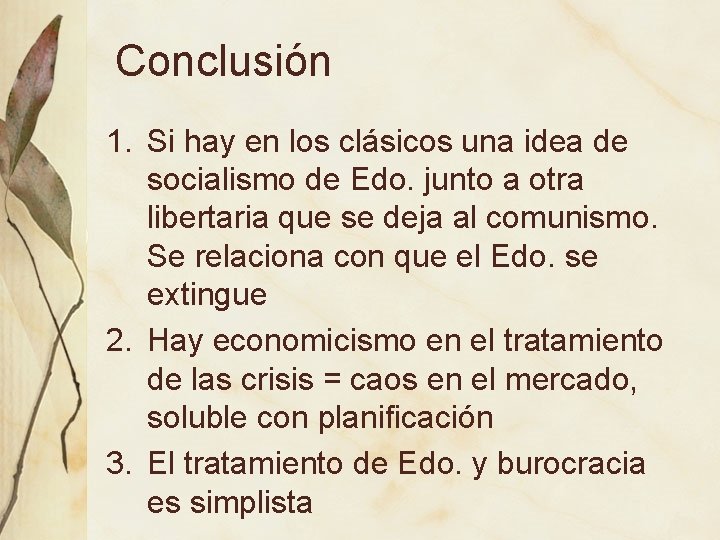 Conclusión

1. Si hay en los clásicos una idea de socialismo de Edo. junto a otra libertaria que se deja al comunismo. Se relaciona con que el Edo. se extingue
2. Hay economicismo en el tratamiento de las crisis = caos en el mercado, soluble con planificación
3. El tratamiento de Edo. y burocracia es simplista